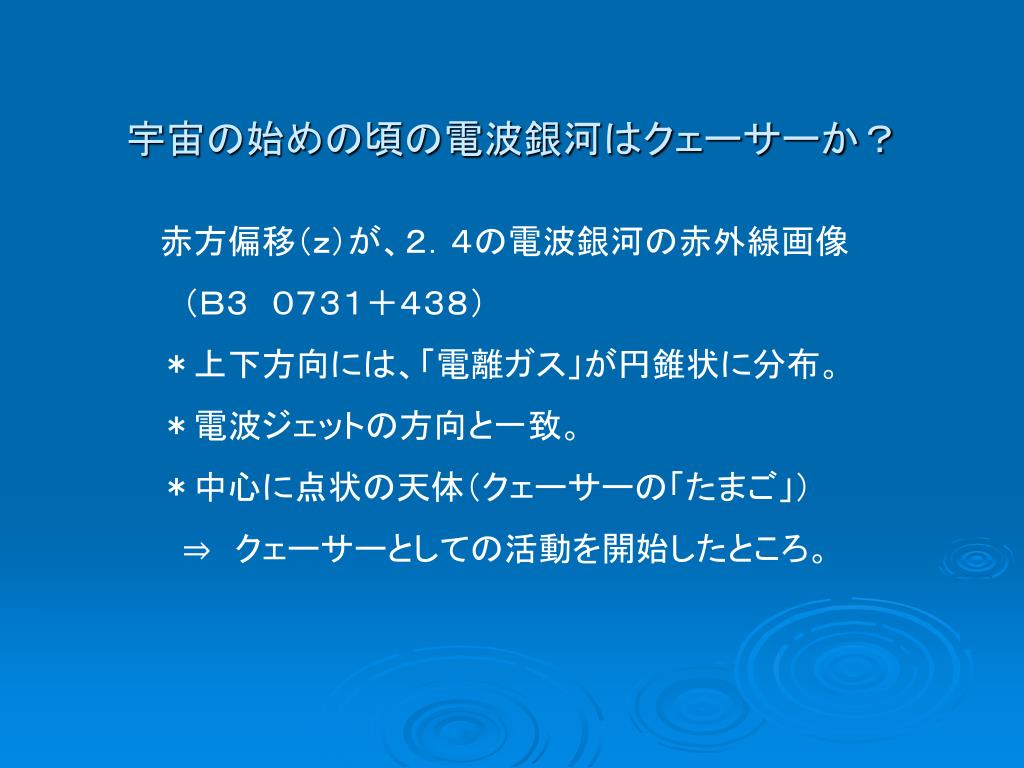 宇宙の始めの頃の電波銀河はクェーサーか？

赤方偏移（z）が、２．４の電波銀河の赤外線画像

（B3　0731＋438）

＊上下方向には、「電離ガス」が円錐状に分布。

＊電波ジェットの方向と一致。

＊中心に点状の天体（クェーサーの「たまご」）

⇒　クェーサーとしての活動を開始したところ。